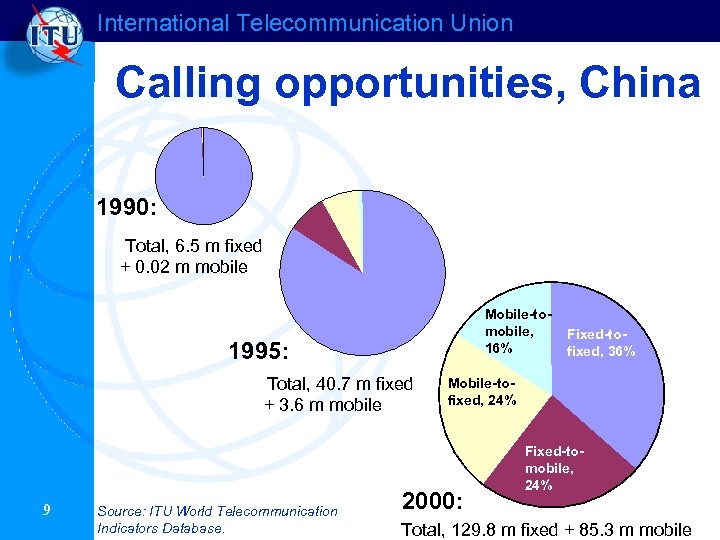 ITU

International Telecommunication Union

Calling opportunities, China

1990:

Total, 6.5 m fixed + 0.02 m mobile

1995:

Total, 40.7 m fixed + 3.6 m mobile

Mobile-to-mobile, 16%

Fixed-to-fixed, 36%

Mobile-to-fixed, 24%

Fixed-to-mobile, 24%

2000:

Total, 129.8 m fixed + 85.3 m mobile

9

Source: ITU World Telecommunication Indicators Database.